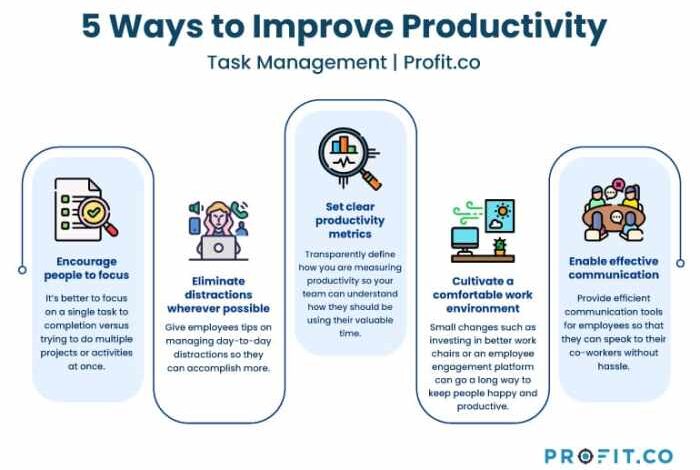 5 Ways to Improve Productivity

Task Management | Profit.co

Encourage people to focus

It's better to focus on a single task to completion versus trying to do multiple projects or activities at once.

Eliminate distractions wherever possible

Give employees tips on managing day-to-day distractions so they can accomplish more.

Set clear productivity metrics

Transparently define how you are measuring productivity so your team can understand how they should be using their valuable time.

Cultivate a comfortable work environment

Small changes such as investing in better work chairs or an employee engagement platform can go a long way to keep people happy and productive.

Enable effective communication

Provide efficient communication tools for employees so that they can speak to their co-workers without hassle.

PROFIT.CO